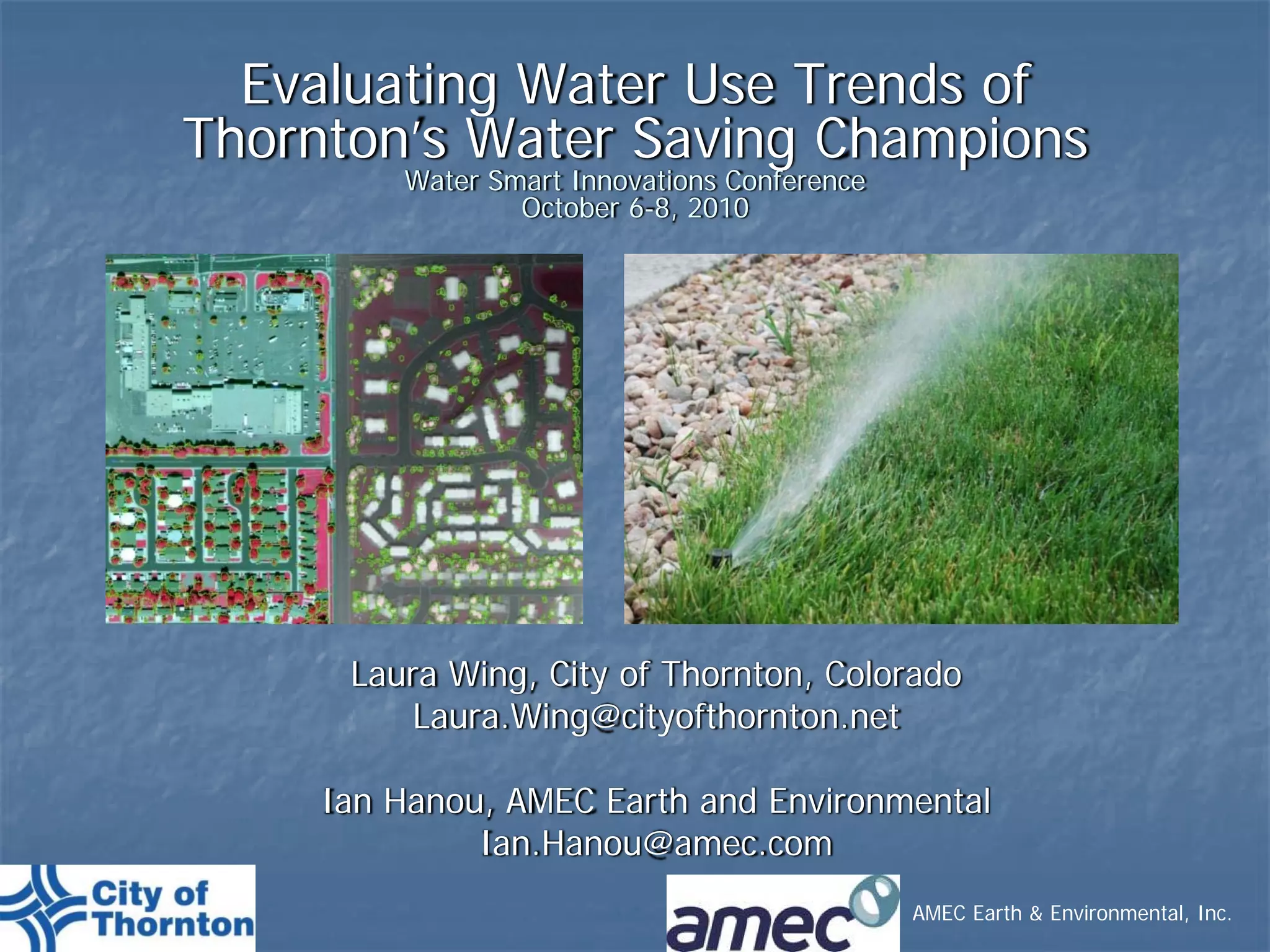 Evaluating Water Use Trends of Thornton's Water Saving Champions
Water Smart Innovations Conference
October 6-8, 2010

Laura Wing, City of Thornton, Colorado
Laura.Wing@cityofthornton.net

Ian Hanou, AMEC Earth and Environmental
Ian.Hanou@amec.com

City of Thornton

amec

AMEC Earth & Environmental, Inc.